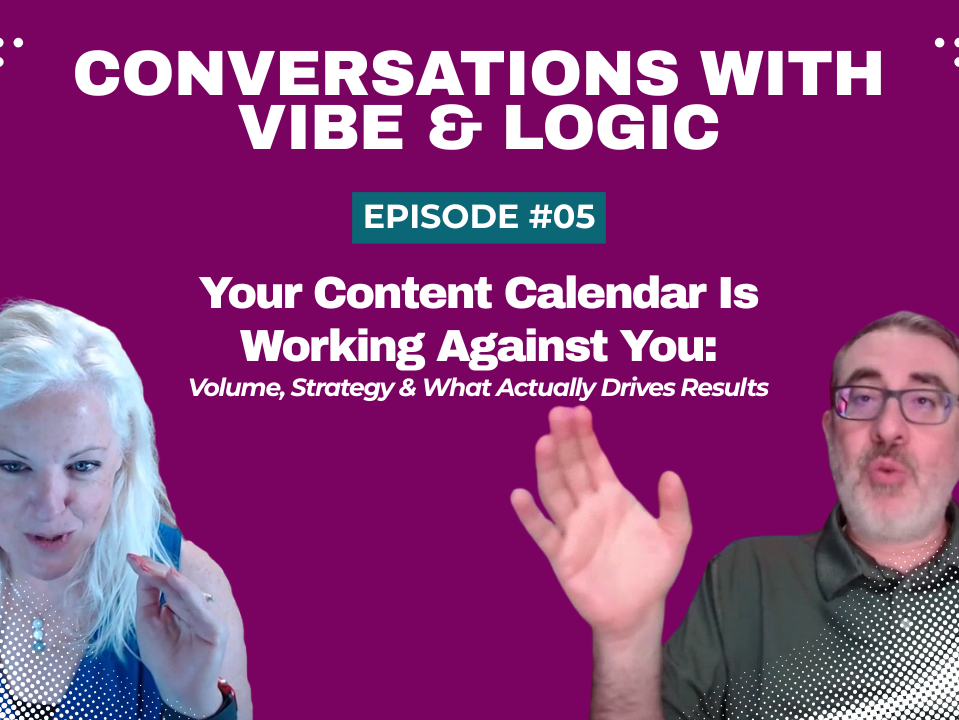 CONVERSATIONS WITH VIBE & LOGIC

EPISODE #05

Your Content Calendar Is Working Against You:
Volume, Strategy & What Actually Drives Results